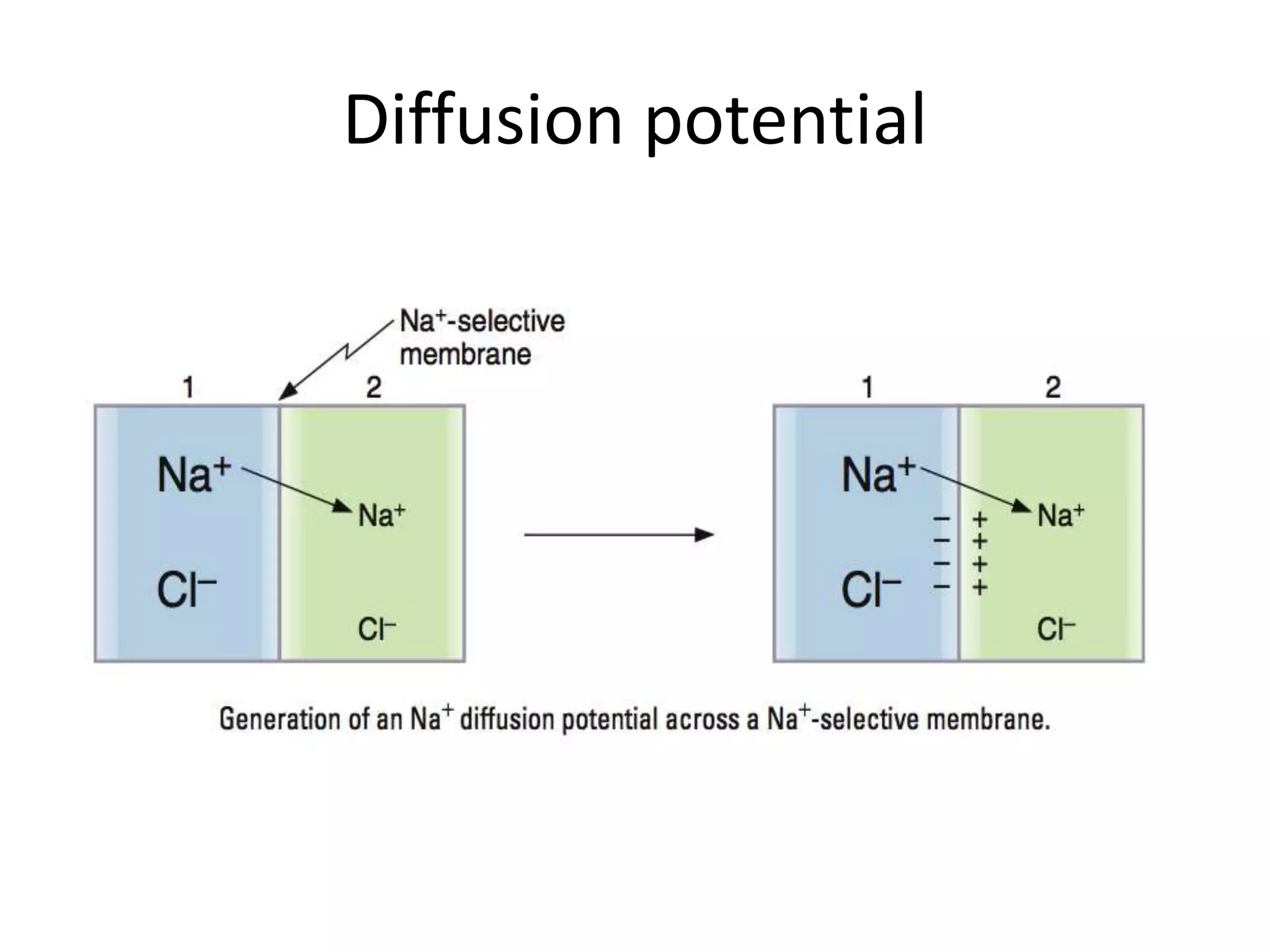 Diffusion potential

$Na^+$-selective membrane

1

2

$Na^+$

$Na^+$

$Cl^-$

$Cl^-$

1

2

$Na^+$

$Na^+$

− − − −

+ + + +

$Cl^-$

$Cl^-$

Generation of an $Na^+$ diffusion potential across a $Na^+$-selective membrane.